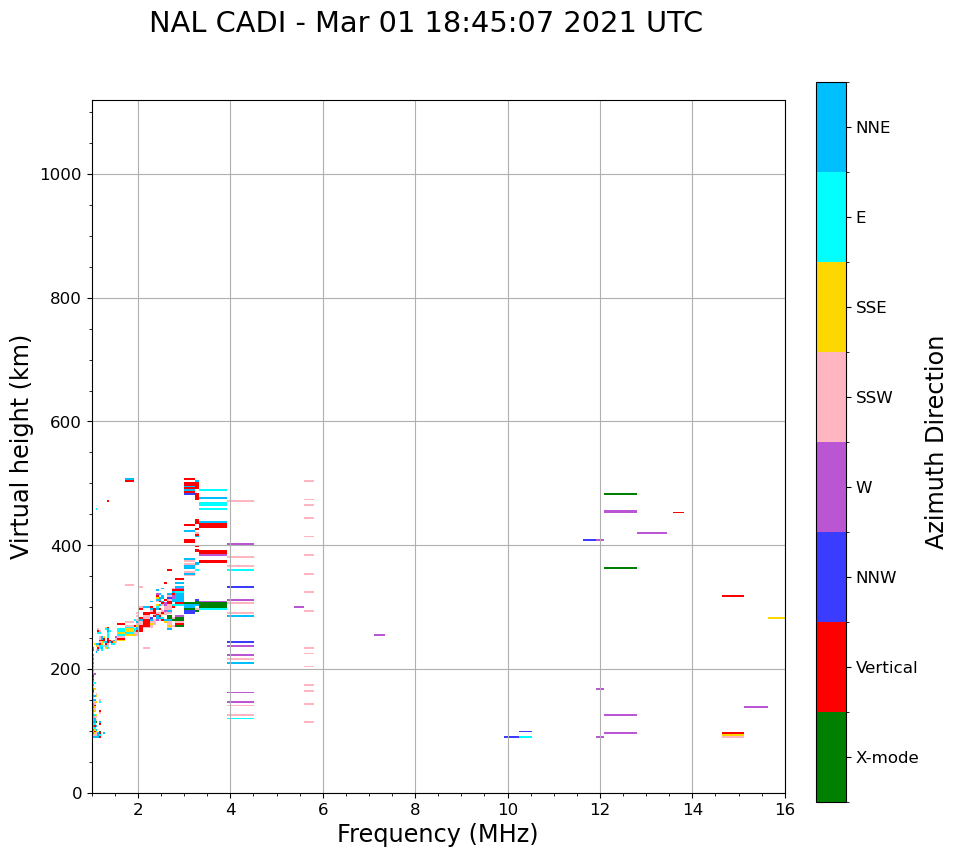 NAL CADI - Mar 01 18:45:07 2021 UTC

Virtual height (km)

1000
800
600
400
200
0

2
4
6
8
10
12
14
16

Frequency (MHz)

NNE
E
SSE
SSW
W
NNW
Vertical
X-mode

Azimuth Direction